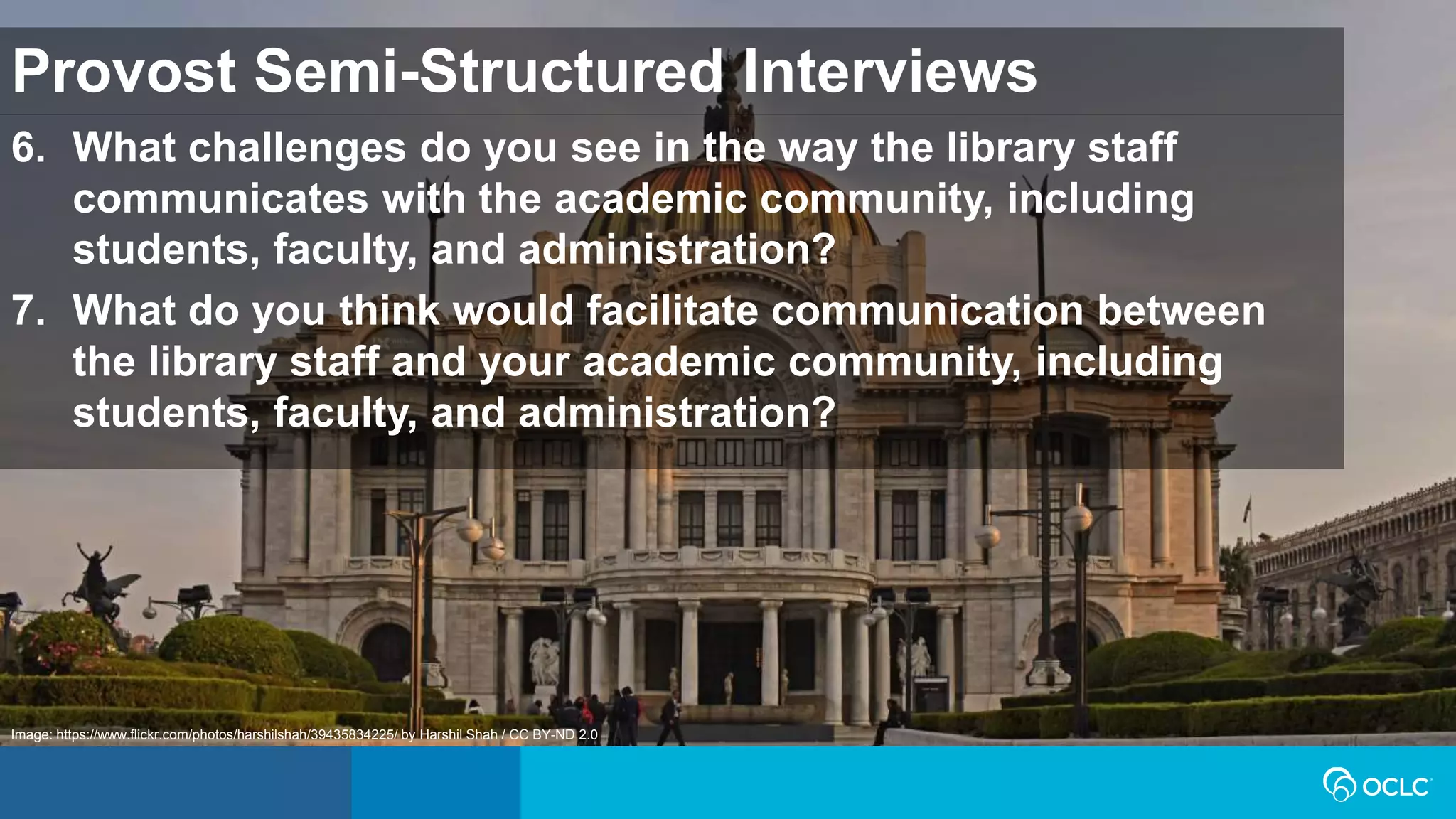 Provost Semi-Structured Interviews

6. What challenges do you see in the way the library staff communicates with the academic community, including students, faculty, and administration?

7. What do you think would facilitate communication between the library staff and your academic community, including students, faculty, and administration?

Image: https://www.flickr.com/photos/harshilshah/39435834225/ by Harshil Shah / CC BY-ND 2.0

OCLC